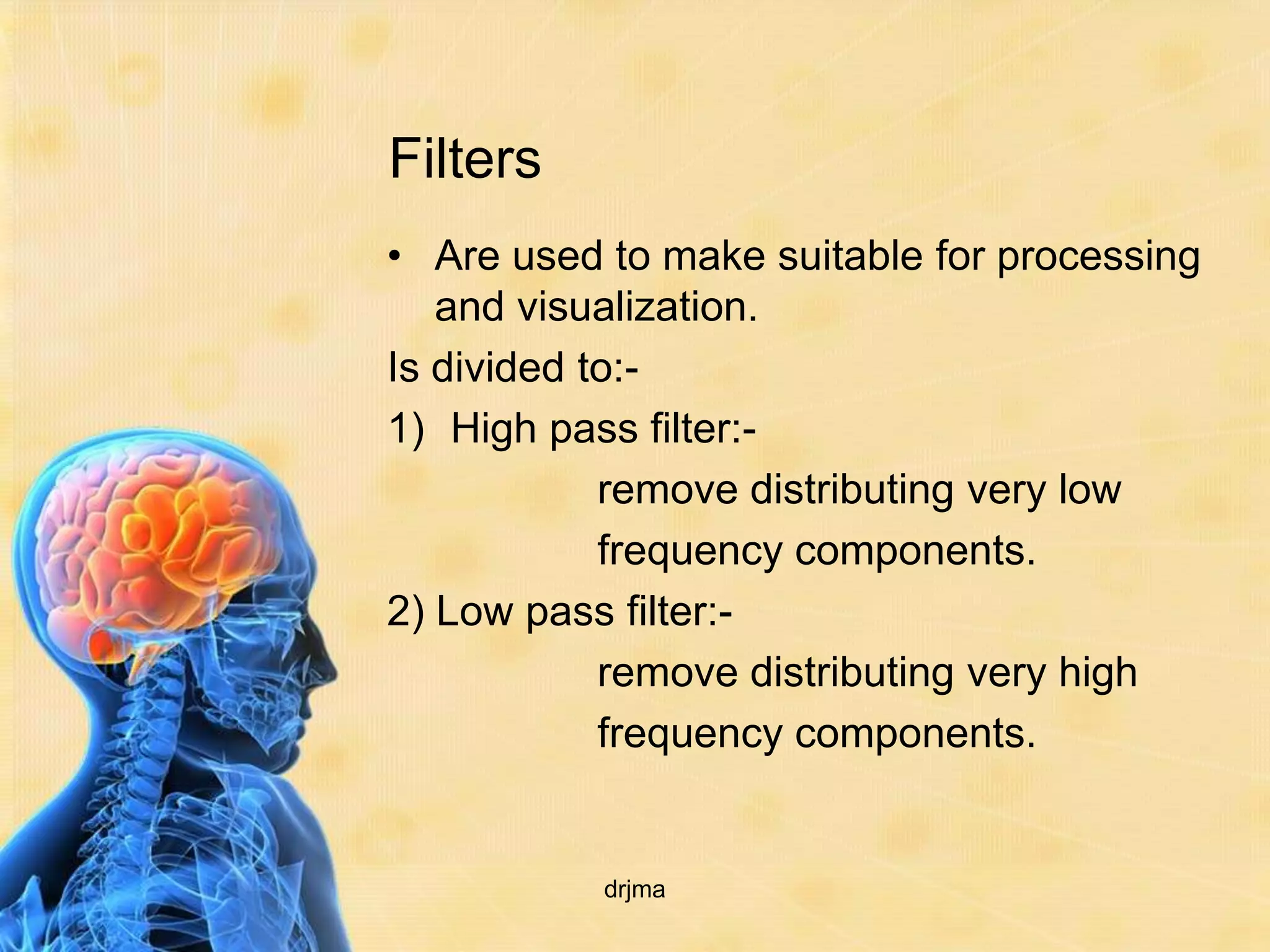 Filters

• Are used to make suitable for processing and visualization.

Is divided to:-

1) High pass filter:-

remove distributing very low frequency components.

2) Low pass filter:-

remove distributing very high frequency components.

drjma